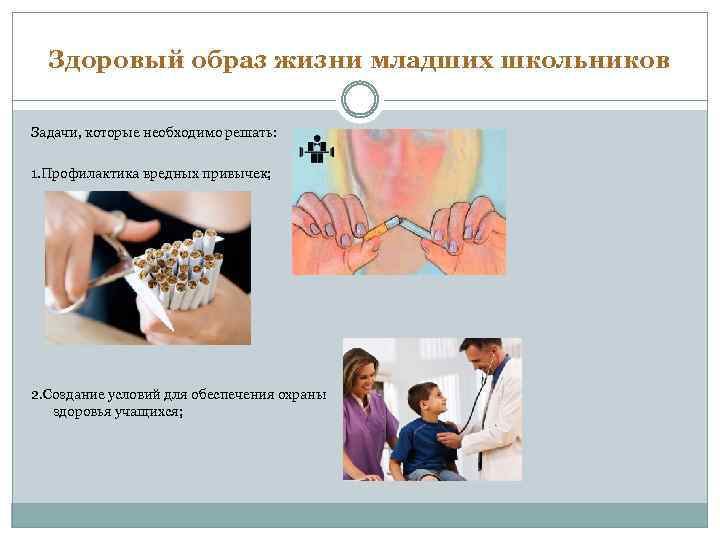 Здоровый образ жизни младших школьников

Задачи, которые необходимо решать:

1.Профилактика вредных привычек;

2.Создание условий для обеспечения охраны здоровья учащихся;